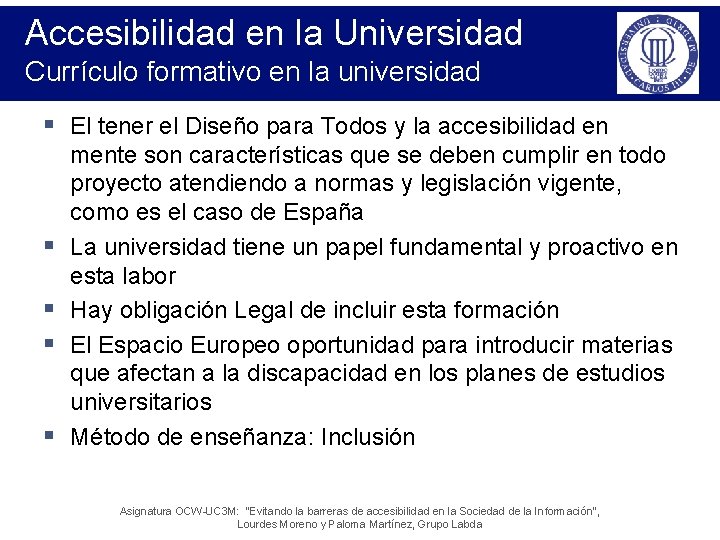 Accesibilidad en la Universidad
Currículo formativo en la universidad

UNIVERSIDAD CARLOS III DE MADRID

- El tener el Diseño para Todos y la accesibilidad en mente son características que se deben cumplir en todo proyecto atendiendo a normas y legislación vigente, como es el caso de España
- La universidad tiene un papel fundamental y proactivo en esta labor
- Hay obligación Legal de incluir esta formación
- El Espacio Europeo oportunidad para introducir materias que afectan a la discapacidad en los planes de estudios universitarios
- Método de enseñanza: Inclusión

Asignatura OCW-UC3M: "Evitando la barreras de accesibilidad en la Sociedad de la Información", Lourdes Moreno y Paloma Martínez, Grupo Labda